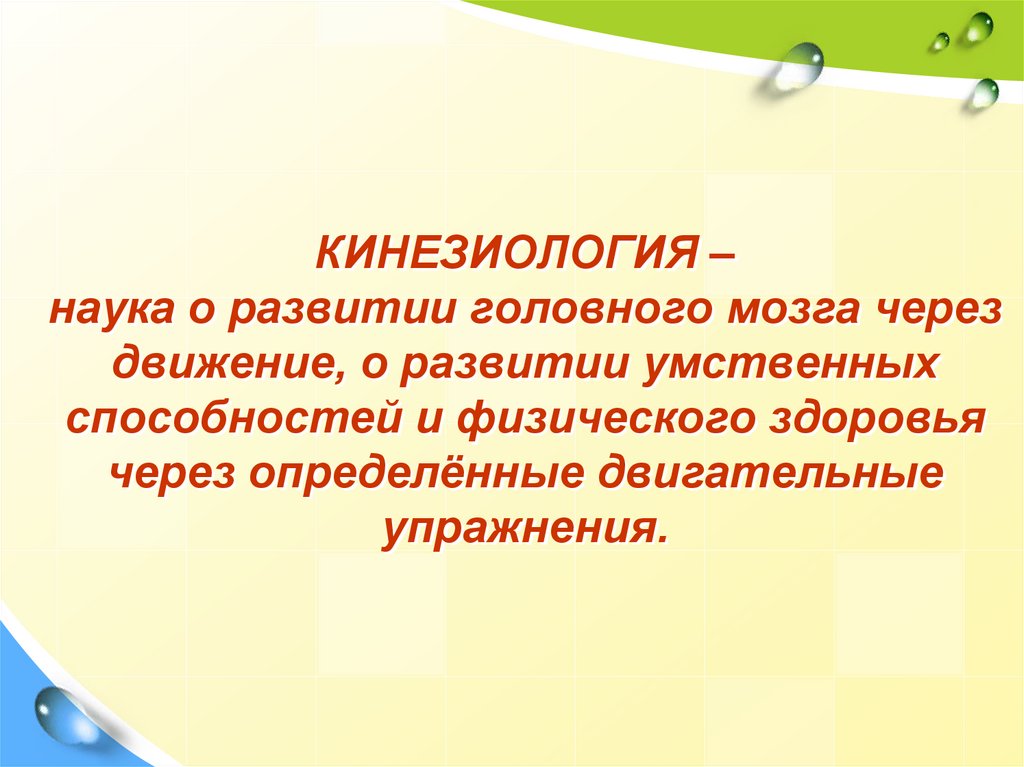 КИНЕЗИОЛОГИЯ –
наука о развитии головного мозга через движение, о развитии умственных способностей и физического здоровья через определённые двигательные упражнения.